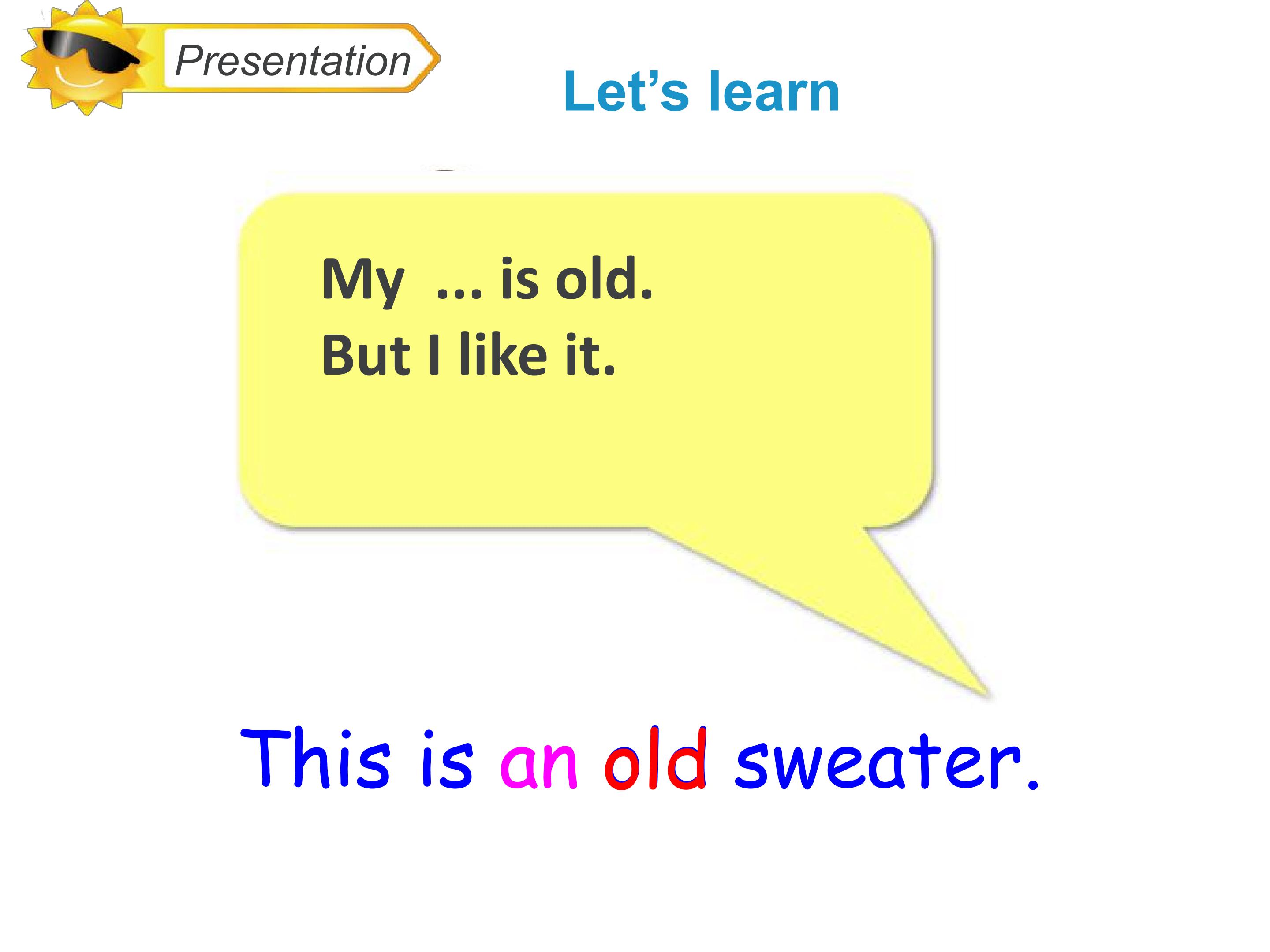 Presentation

Let's learn

My ... is old.
But I like it.

This is an old sweater.